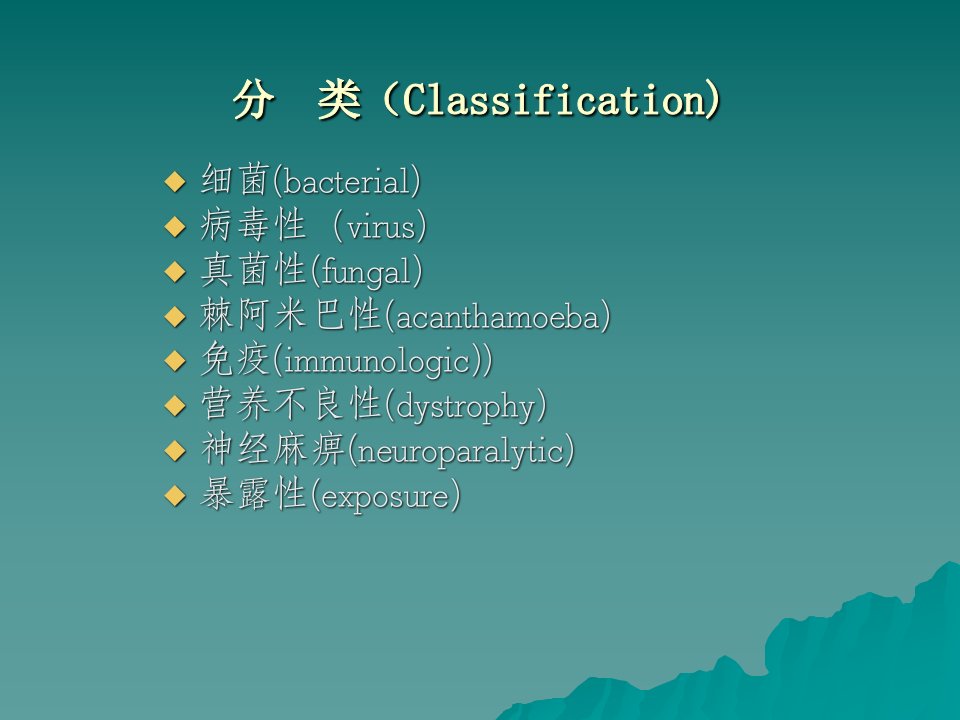 分 类（Classification)

◆ 细菌(bacterial)
◆ 病毒性 (virus)
◆ 真菌性(fungal)
◆ 棘阿米巴性(acanthamoeba)
◆ 免疫(immunologic))
◆ 营养不良性(dystrophy)
◆ 神经麻痹(neuroparalytic)
◆ 暴露性(exposure)